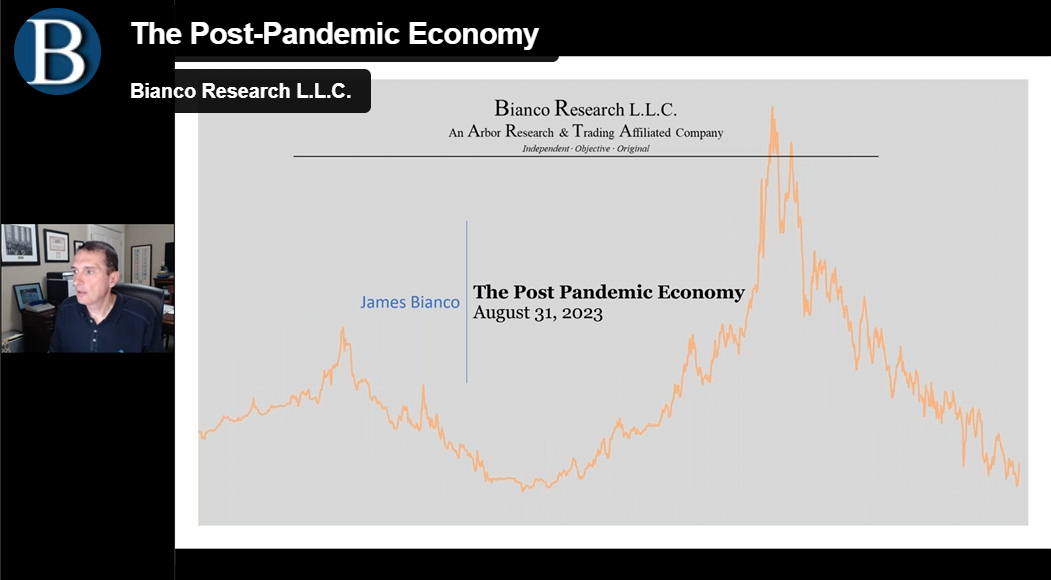 B

The Post-Pandemic Economy

Bianco Research L.L.C.

Bianco Research L.L.C.
An Arbor Research & Trading Affiliated Company
Independent · Objective · Original

James Bianco

The Post Pandemic Economy
August 31, 2023